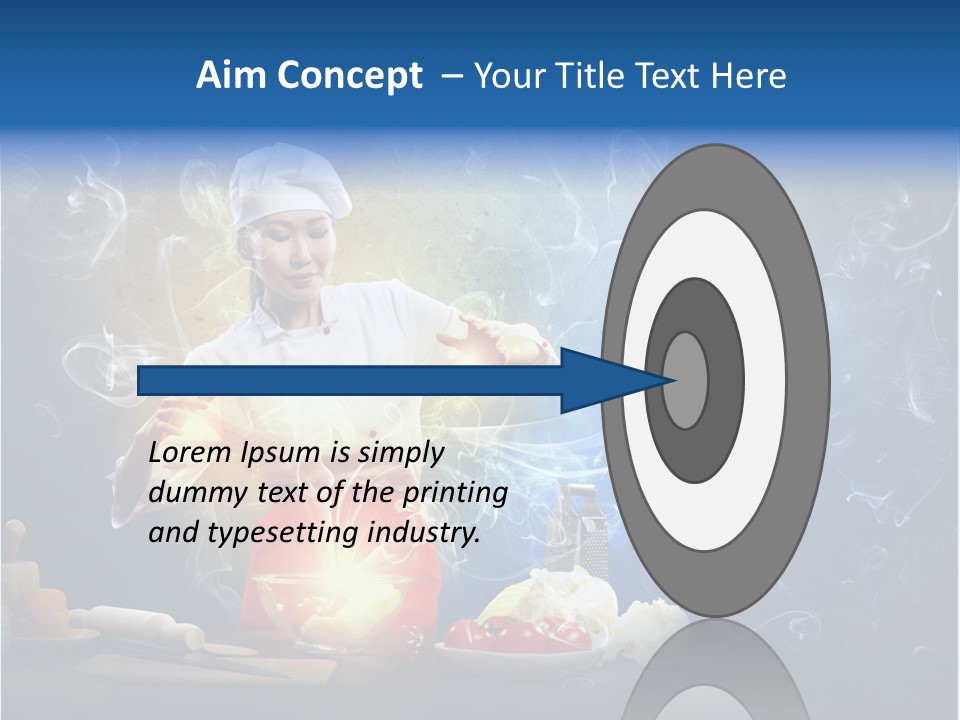 Aim Concept – Your Title Text Here

Lorem Ipsum is simply dummy text of the printing and typesetting industry.